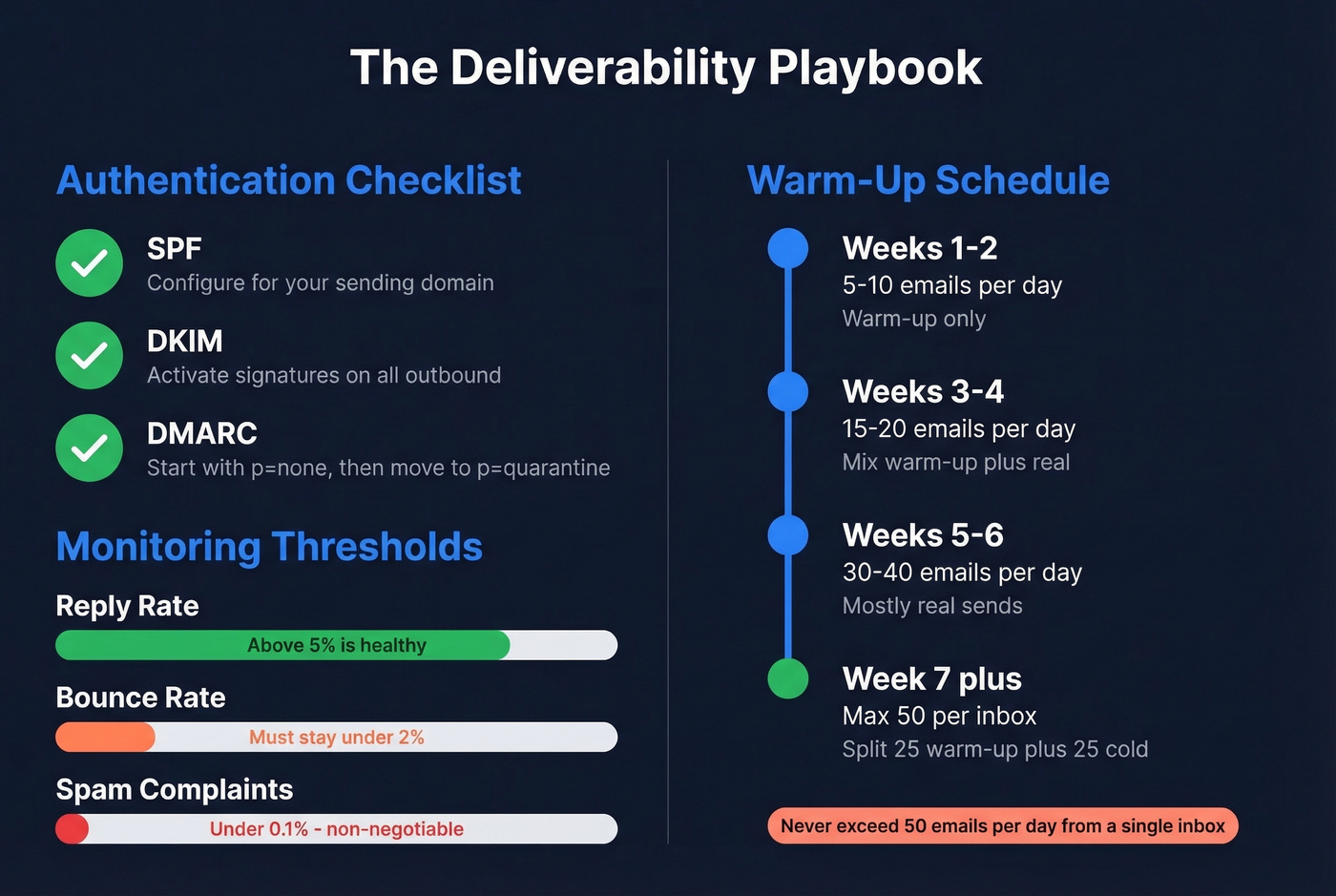 The Deliverability Playbook

Authentication Checklist

SPF
Configure for your sending domain

DKIM
Activate signatures on all outbound

DMARC
Start with p=none, then move to p=quarantine

Monitoring Thresholds

Reply Rate
Above 5% is healthy

Bounce Rate
Must stay under 2%

Spam Complaints
Under 0.1% - non-negotiable

Warm-Up Schedule

Weeks 1-2
5-10 emails per day
Warm-up only

Weeks 3-4
15-20 emails per day
Mix warm-up plus real

Weeks 5-6
30-40 emails per day
Mostly real sends

Week 7 plus
Max 50 per inbox
Split 25 warm-up plus 25 cold

Never exceed 50 emails per day from a single inbox